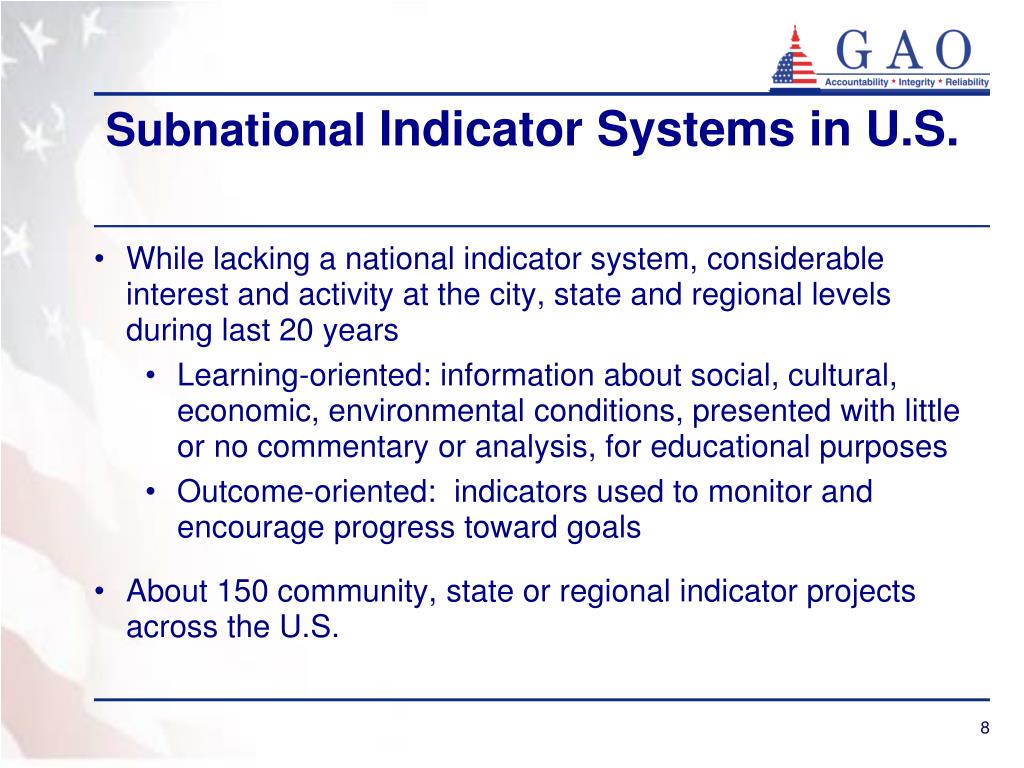 GAO
Accountability * Integrity * Reliability

Subnational Indicator Systems in U.S.

• While lacking a national indicator system, considerable interest and activity at the city, state and regional levels during last 20 years
  • Learning-oriented: information about social, cultural, economic, environmental conditions, presented with little or no commentary or analysis, for educational purposes
  • Outcome-oriented: indicators used to monitor and encourage progress toward goals

• About 150 community, state or regional indicator projects across the U.S.

8